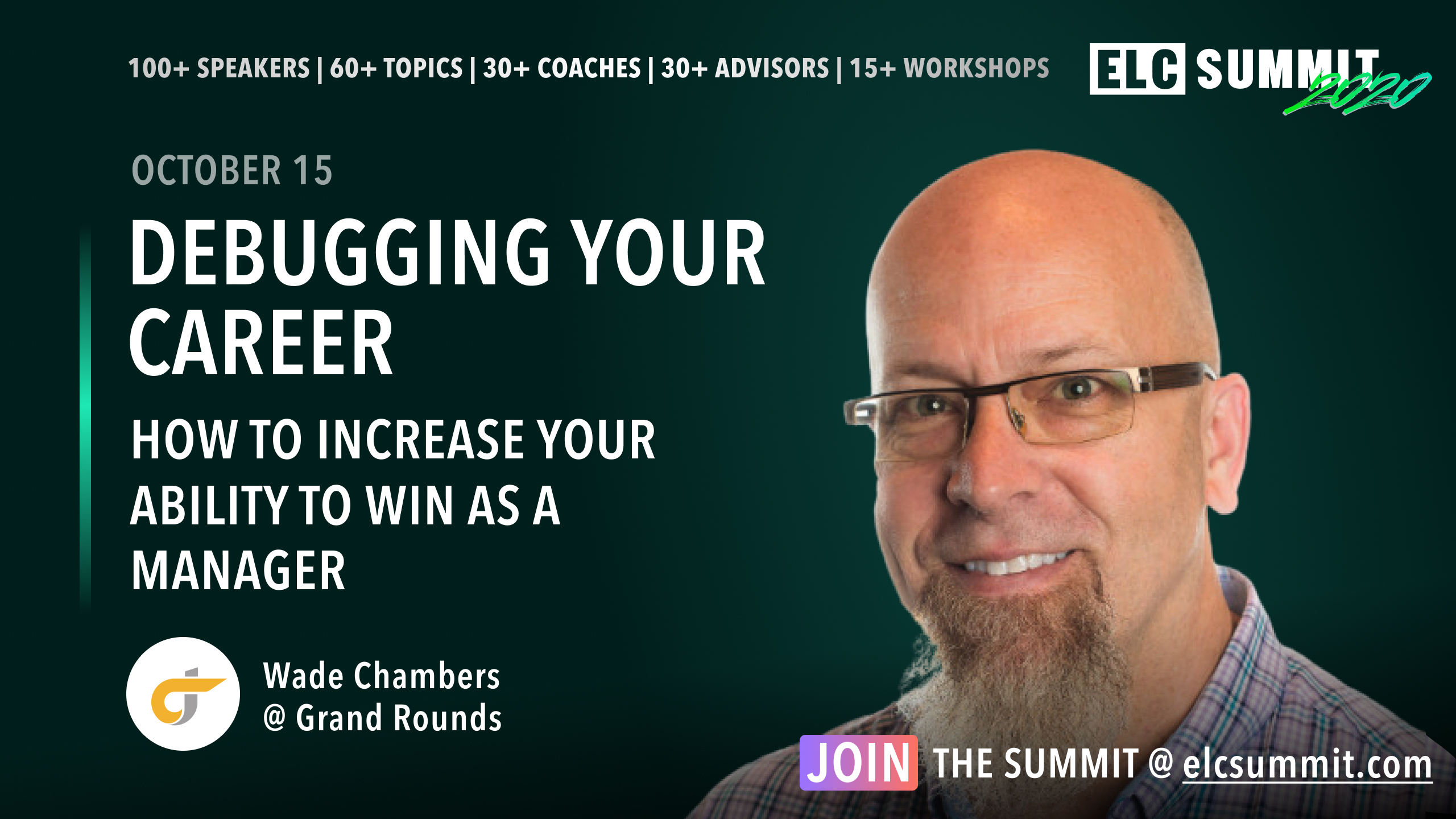 100+ SPEAKERS | 60+ TOPICS | 30+ COACHES | 30+ ADVISORS | 15+ WORKSHOPS

ELC SUMMIT 2020

OCTOBER 15

DEBUGGING YOUR CAREER

HOW TO INCREASE YOUR ABILITY TO WIN AS A MANAGER

Wade Chambers
@ Grand Rounds

JOIN THE SUMMIT @ elcsummit.com